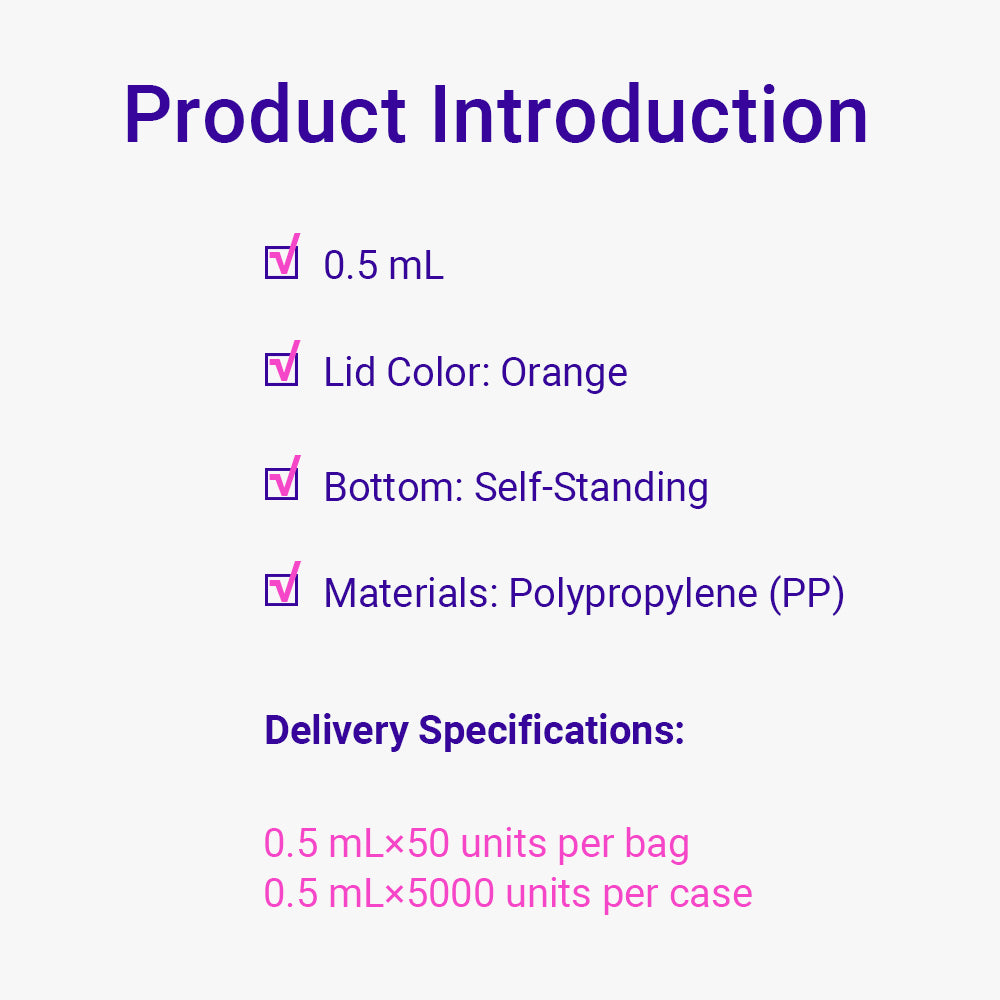 Product Introduction

☑ 0.5 mL

☑ Lid Color: Orange

☑ Bottom: Self-Standing

☑ Materials: Polypropylene (PP)

Delivery Specifications:

0.5 mL×50 units per bag
0.5 mL×5000 units per case